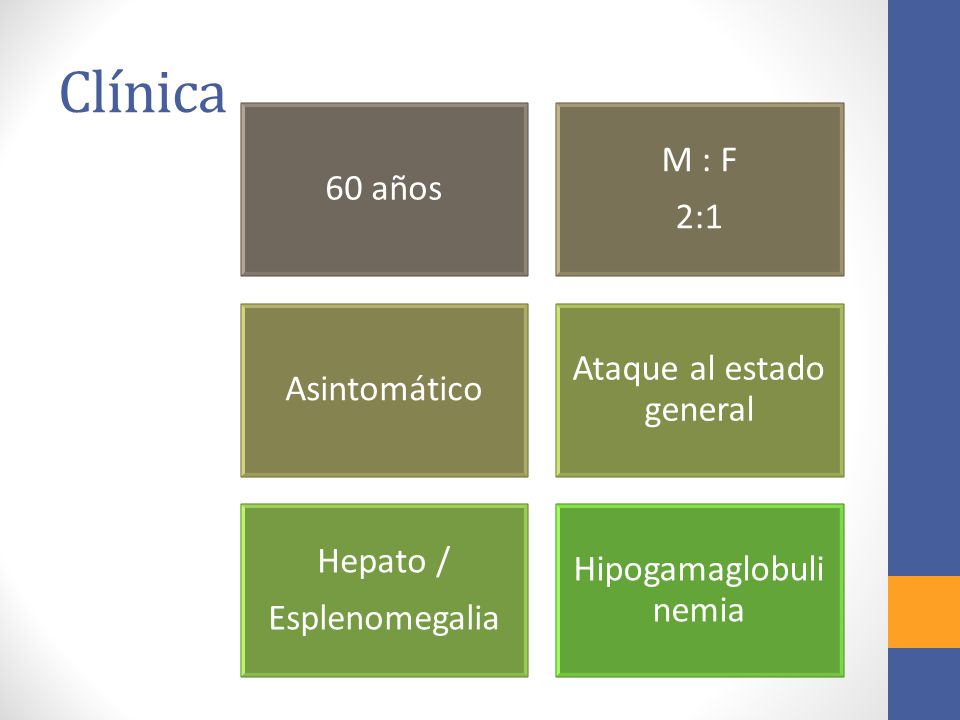 Clínica

60 años

M : F

2:1

Asintomático

Ataque al estado general

Hepato /

Esplenomegalia

Hipogamaglobulinemia